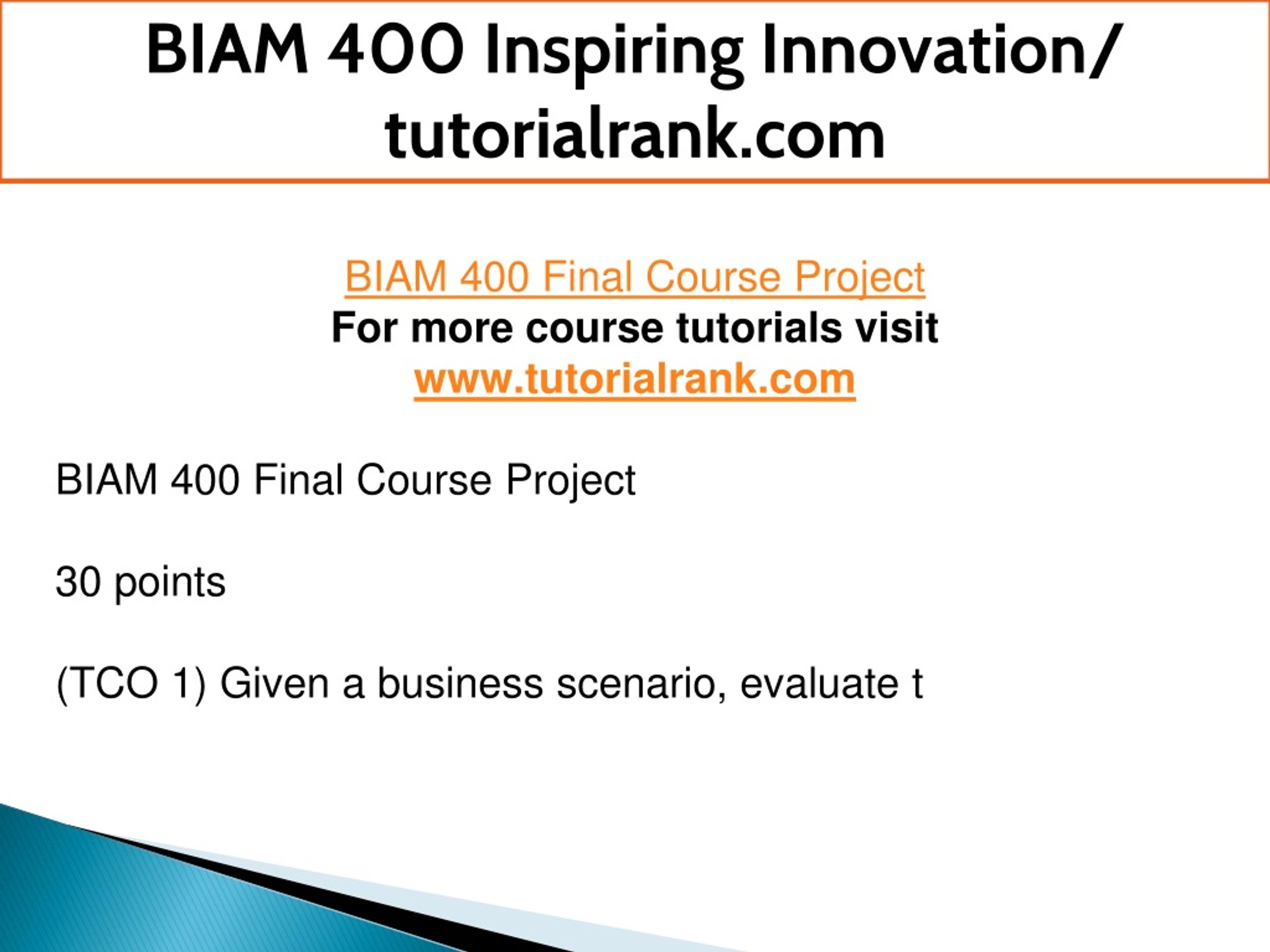 BIAM 400 Inspiring Innovation/ tutorialrank.com

BIAM 400 Final Course Project
For more course tutorials visit
www.tutorialrank.com

BIAM 400 Final Course Project

30 points

(TCO 1) Given a business scenario, evaluate t